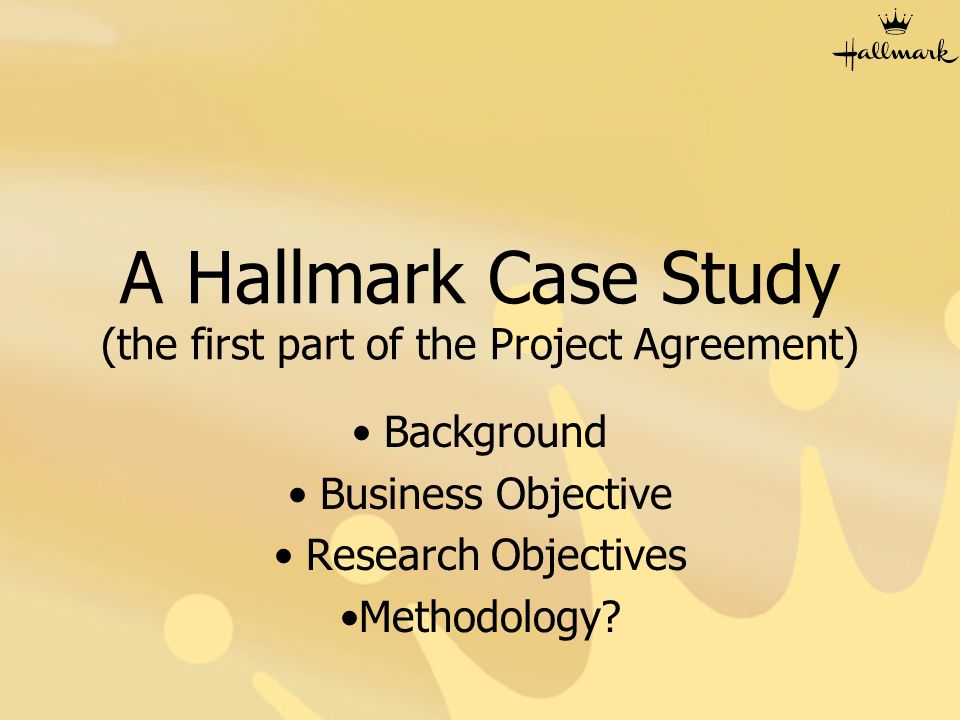 Hallmark

A Hallmark Case Study
(the first part of the Project Agreement)

• Background
• Business Objective
• Research Objectives
•Methodology?